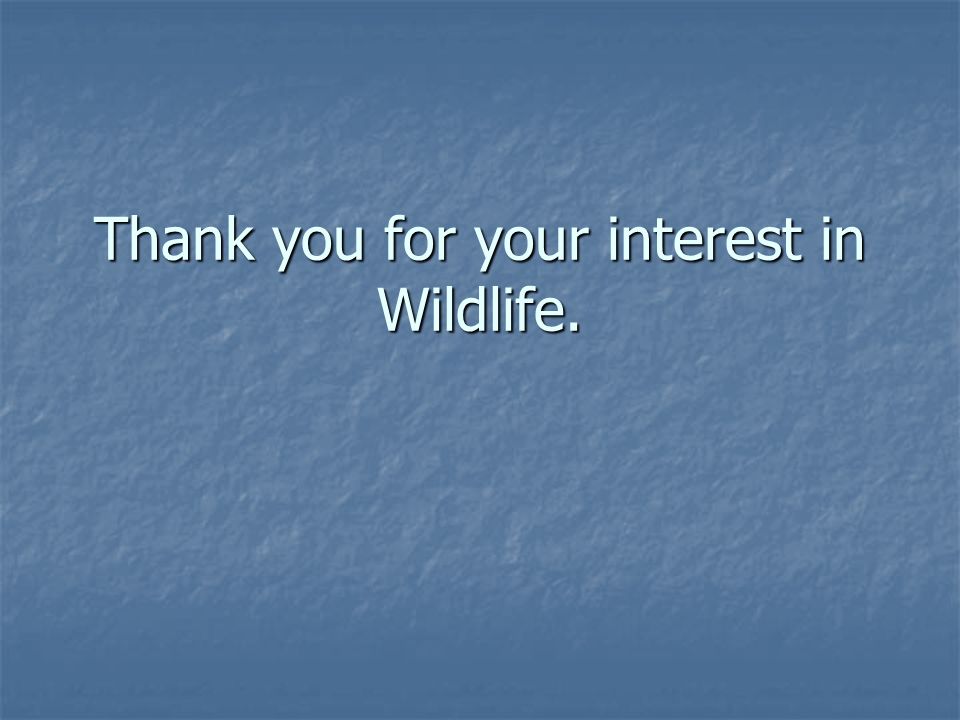 Thank you for your interest in Wildlife.